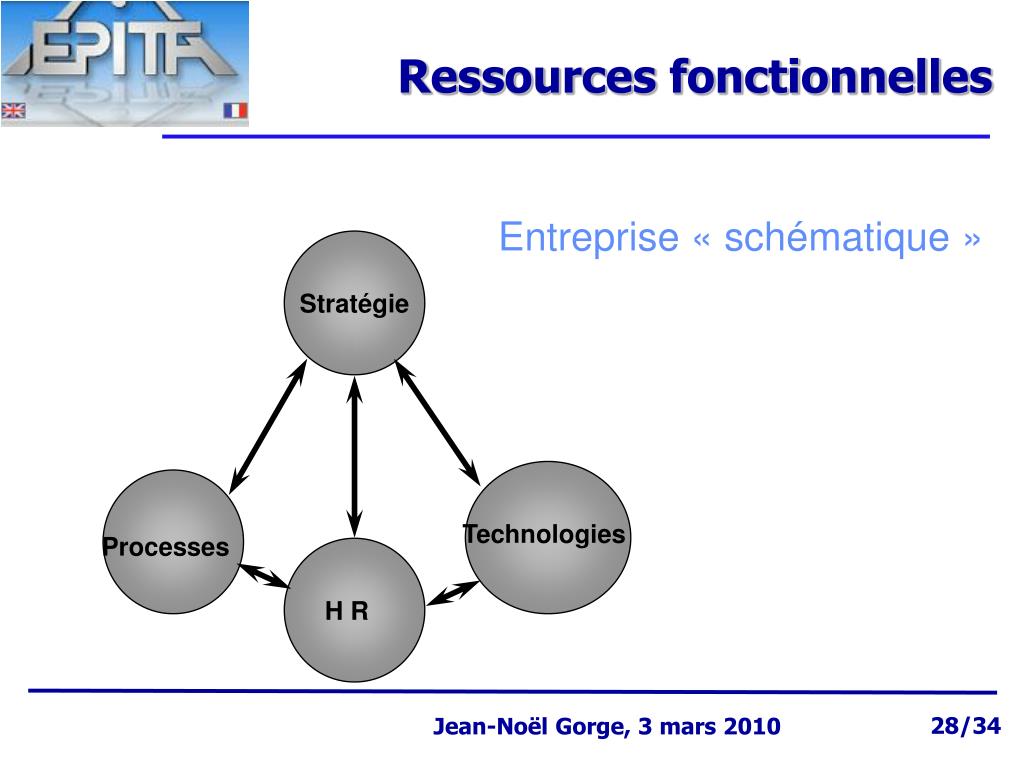 EPITA

Ressources fonctionnelles

Entreprise « schématique »

Stratégie

Processes

Technologies

H R

Jean-Noël Gorge, 3 mars 2010

28/34